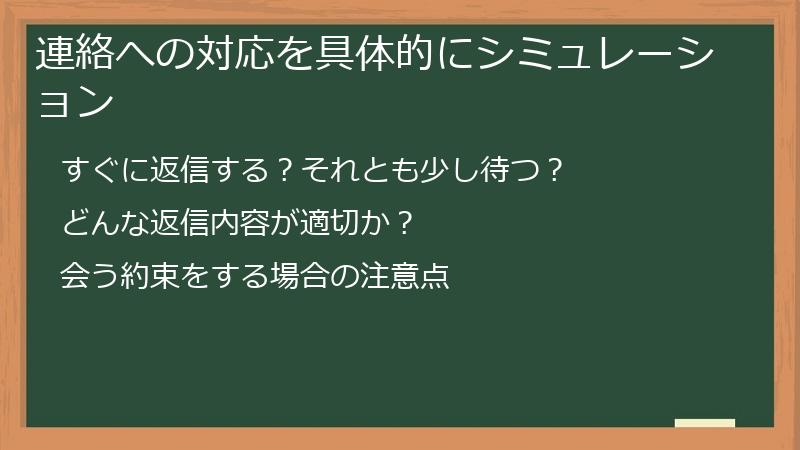 連絡への対応を具体的にシミュレーション

すぐに返信する？それとも少し待つ？

どんな返信内容が適切か？

会う約束をする場合の注意点